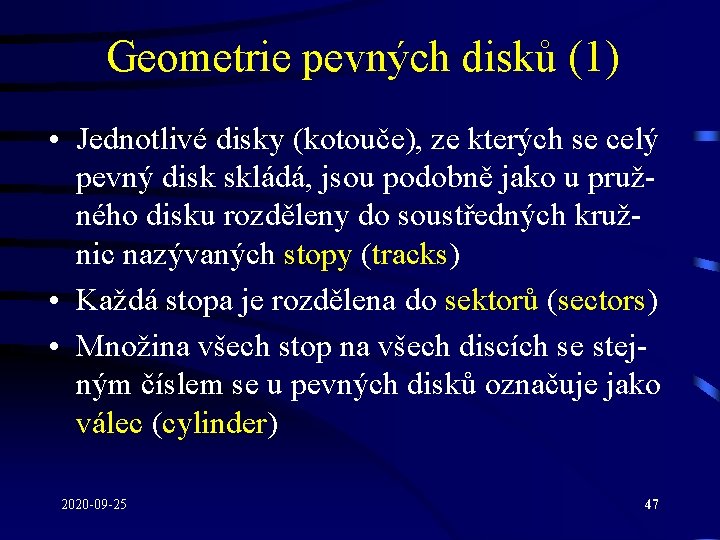 Geometrie pevných disků (1)

• Jednotlivé disky (kotouče), ze kterých se celý pevný disk skládá, jsou podobně jako u pružného disku rozděleny do soustředných kružnic nazývaných stopy (tracks)
• Každá stopa je rozdělena do sektorů (sectors)
• Množina všech stop na všech discích se stejným číslem se u pevných disků označuje jako válec (cylinder)

2020-09-25

47